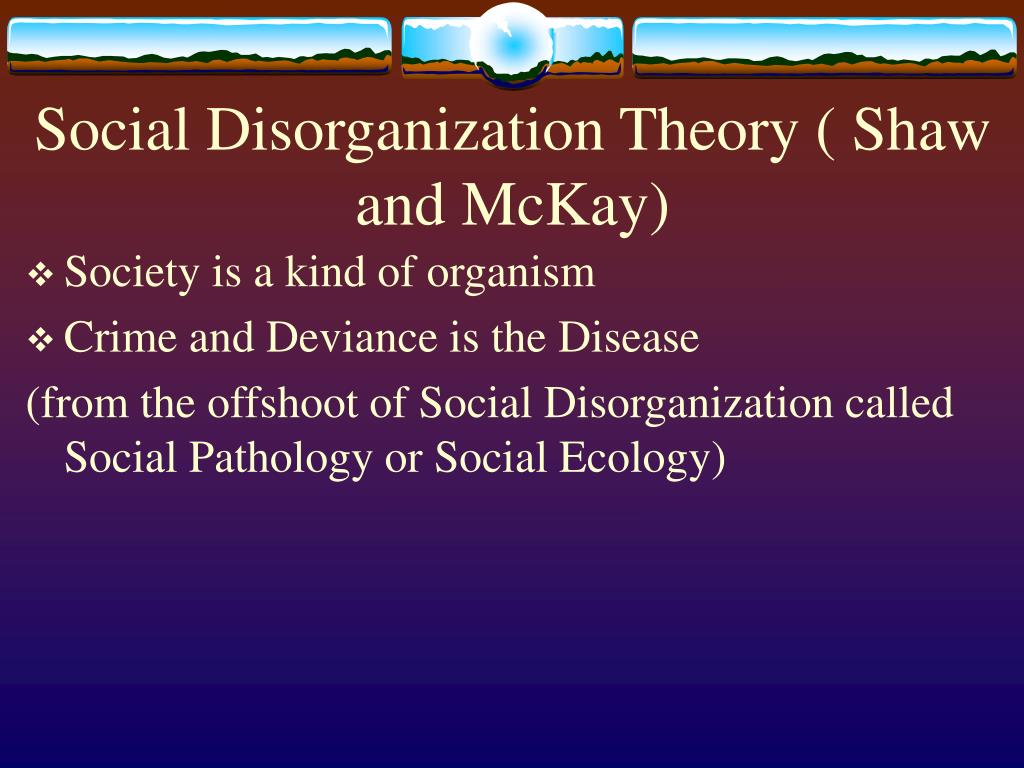 Social Disorganization Theory ( Shaw and McKay)

❖ Society is a kind of organism

❖ Crime and Deviance is the Disease

(from the offshoot of Social Disorganization called Social Pathology or Social Ecology)